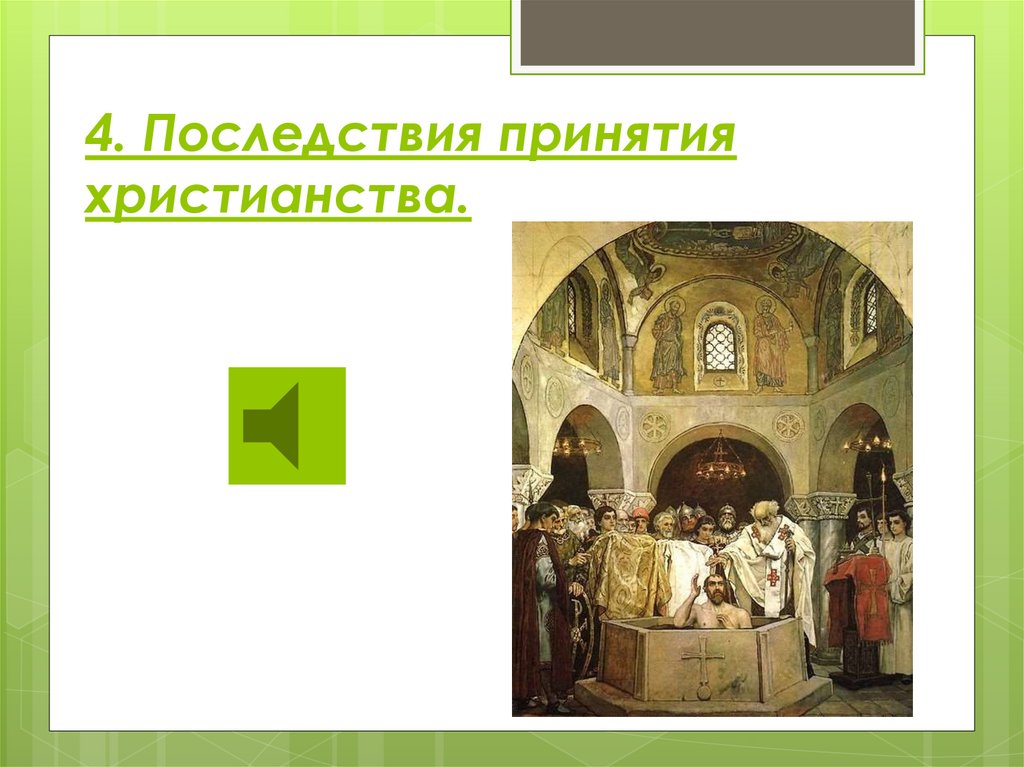 4. Последствия принятия христианства.